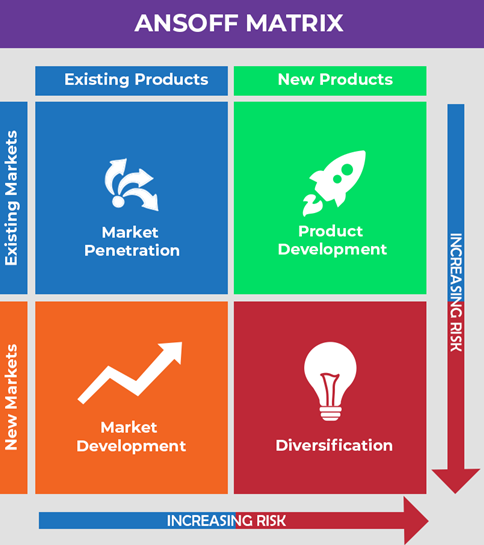 ANSOFF MATRIX

Existing Products

New Products

Existing Markets

Market Penetration

Product Development

New Markets

Market Development

Diversification

INCREASING RISK

INCREASING RISK